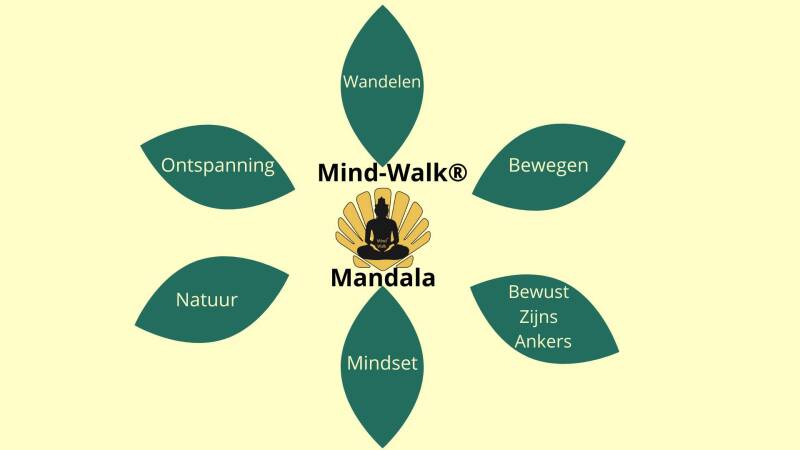 Wandelen

Ontspanning

Mind-Walk®

Bewegen

Mandala

Natuur

Bewust Zijns Ankers

Mindset